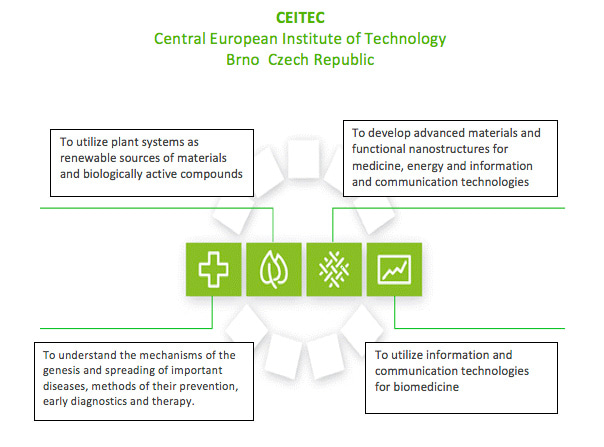 CEITEC
Central European Institute of Technology
Brno Czech Republic

To utilize plant systems as renewable sources of materials and biologically active compounds

To develop advanced materials and functional nanostructures for medicine, energy and information and communication technologies

To understand the mechanisms of the genesis and spreading of important diseases, methods of their prevention, early diagnostics and therapy.

To utilize information and communication technologies for biomedicine